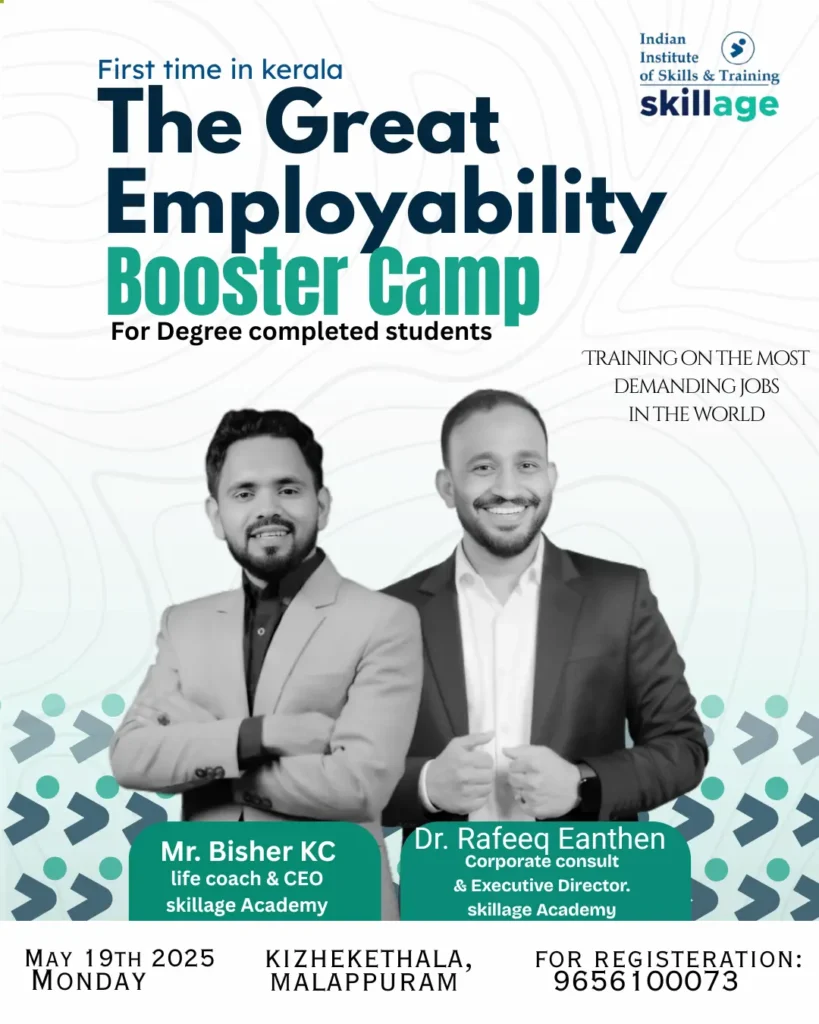 Indian Institute of Skills & Training
skillage

First time in kerala
The Great Employability
Booster Camp
For Degree completed students

TRAINING ON THE MOST DEMANDING JOBS IN THE WORLD

Mr. Bisher KC
life coach & CEO
skillage Academy

Dr. Rafeeq Eanthen
Corporate consult
& Executive Director.
skillage Academy

MAY 19TH 2025
MONDAY

KIZHEKETHALA,
MALAPPURAM

FOR REGISTERATION:
9656100073